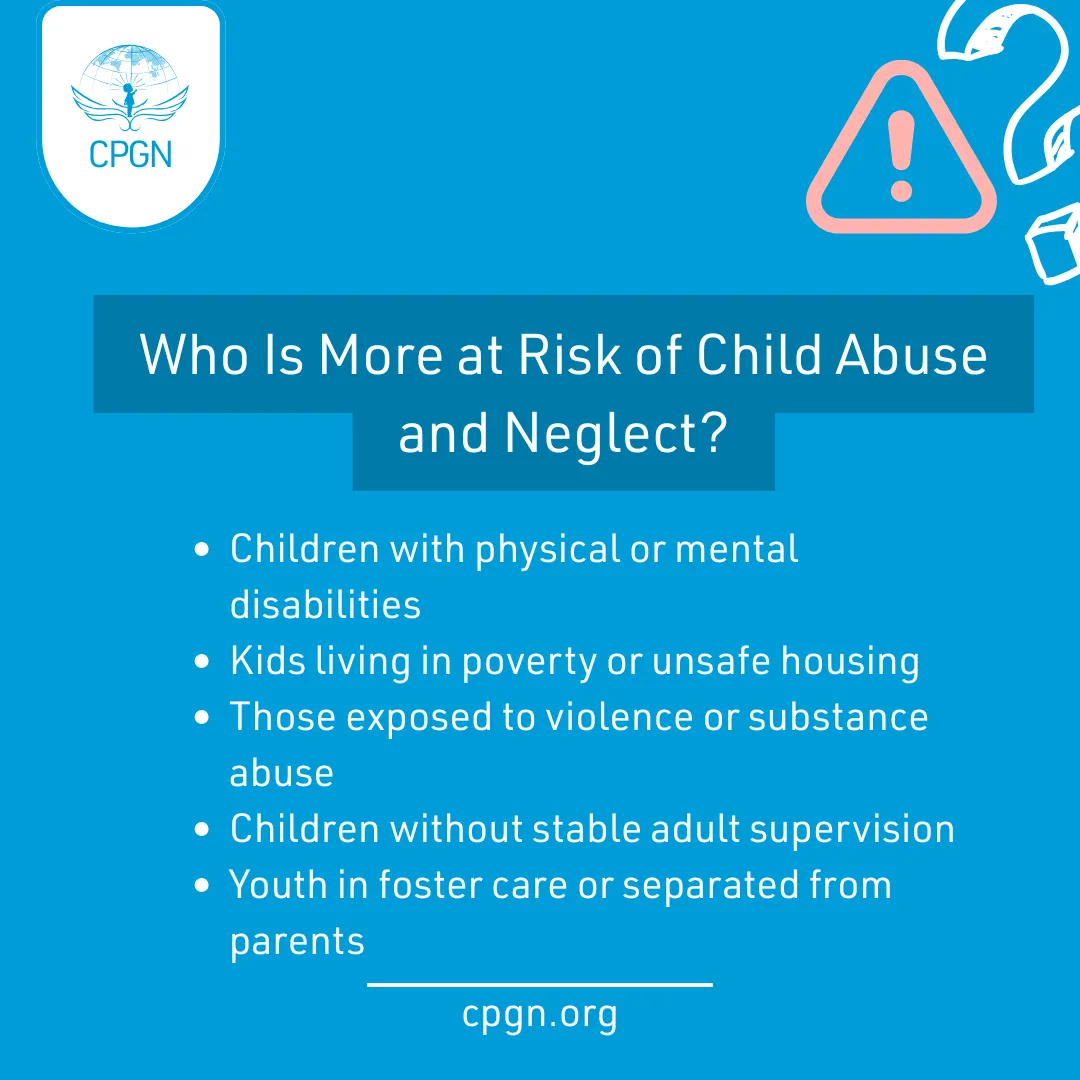 CPGN

Who Is More at Risk of Child Abuse and Neglect?

- Children with physical or mental disabilities
- Kids living in poverty or unsafe housing
- Those exposed to violence or substance abuse
- Children without stable adult supervision
- Youth in foster care or separated from parents

cpgn.org